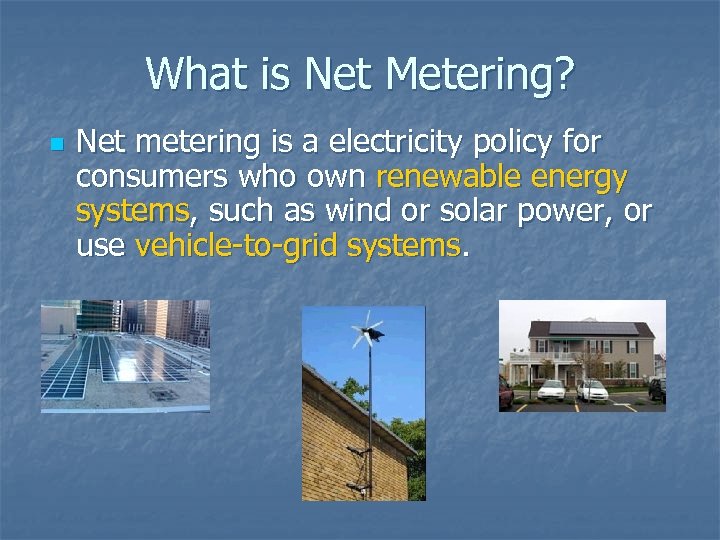 What is Net Metering?

Net metering is a electricity policy for consumers who own renewable energy systems, such as wind or solar power, or use vehicle-to-grid systems.